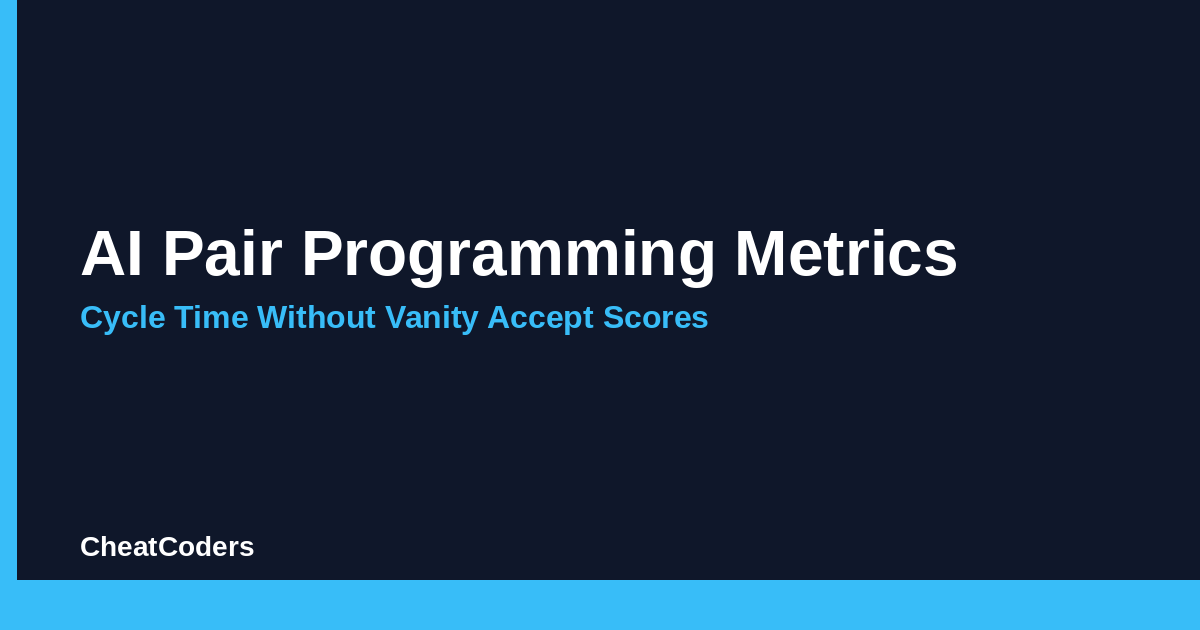 AI Pair Programming Metrics

Cycle Time Without Vanity Accept Scores

CheatCoders